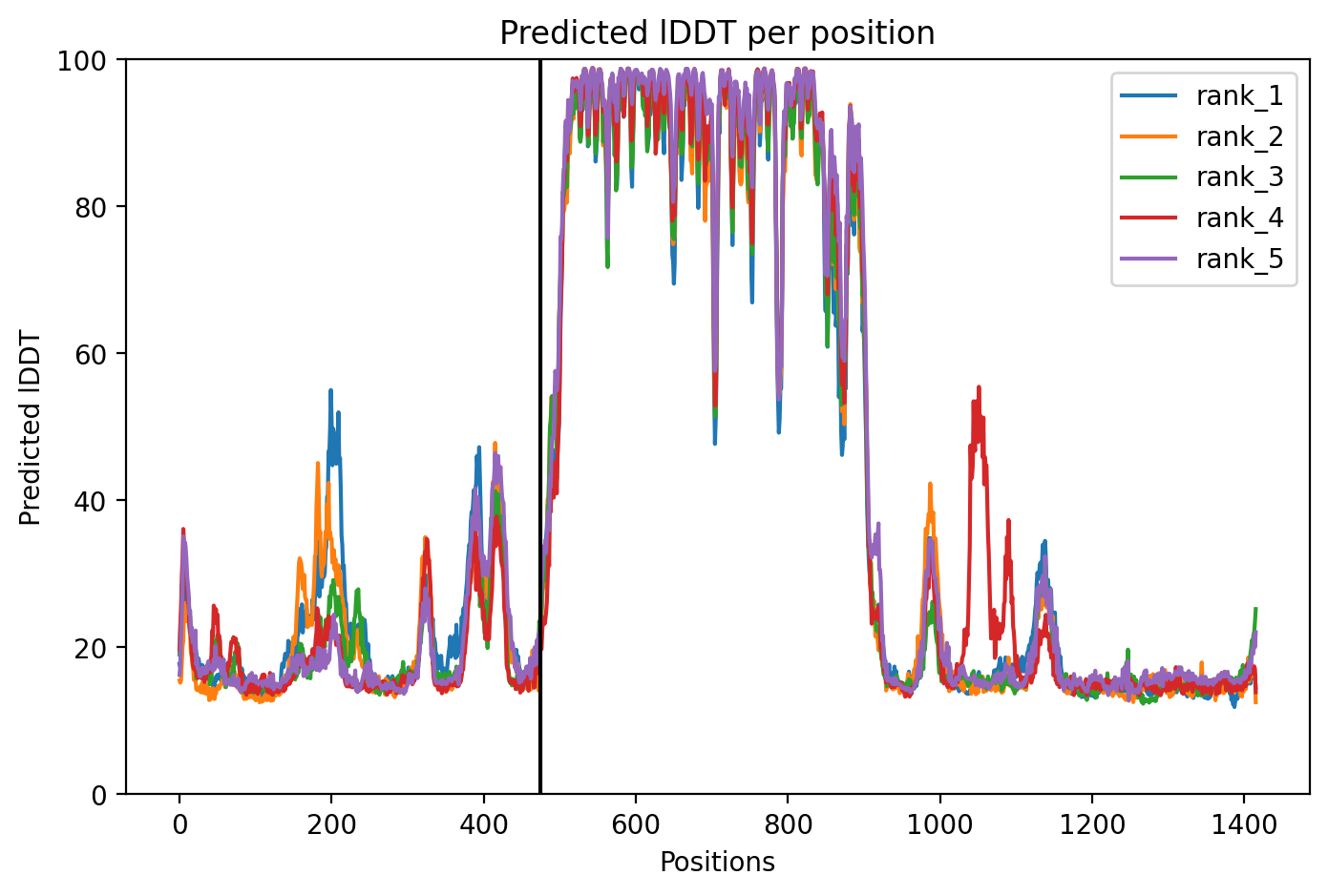 Predicted lDDT per position

rank_1
rank_2
rank_3
rank_4
rank_5

Predicted lDDT

100
80
60
40
20
0

0
200
400
600
800
1000
1200
1400

Positions